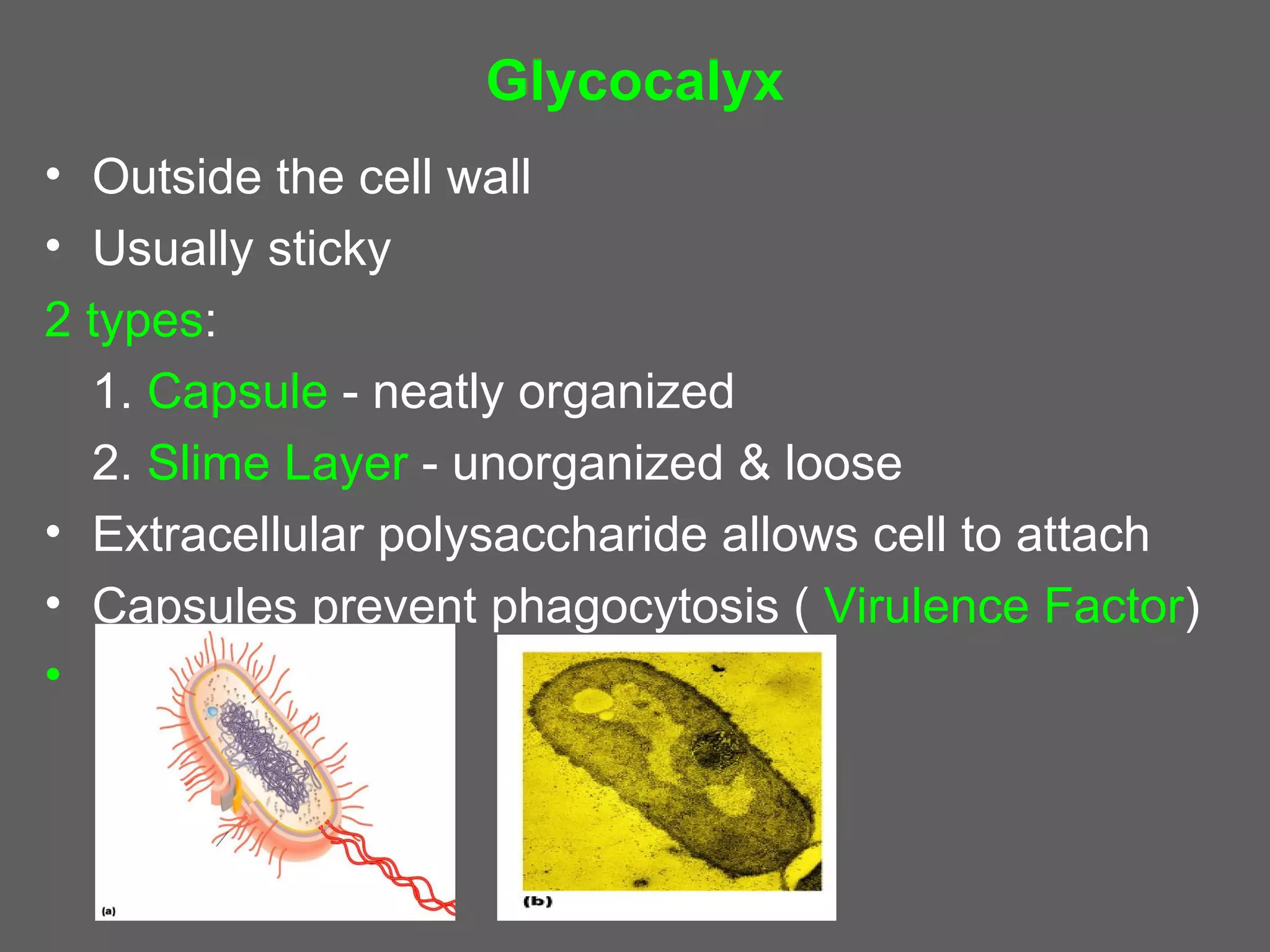 Glycocalyx

• Outside the cell wall
• Usually sticky
2 types:
1. Capsule - neatly organized
2. Slime Layer - unorganized & loose
• Extracellular polysaccharide allows cell to attach
• Capsules prevent phagocytosis ( Virulence Factor)
•

(a)

(b)